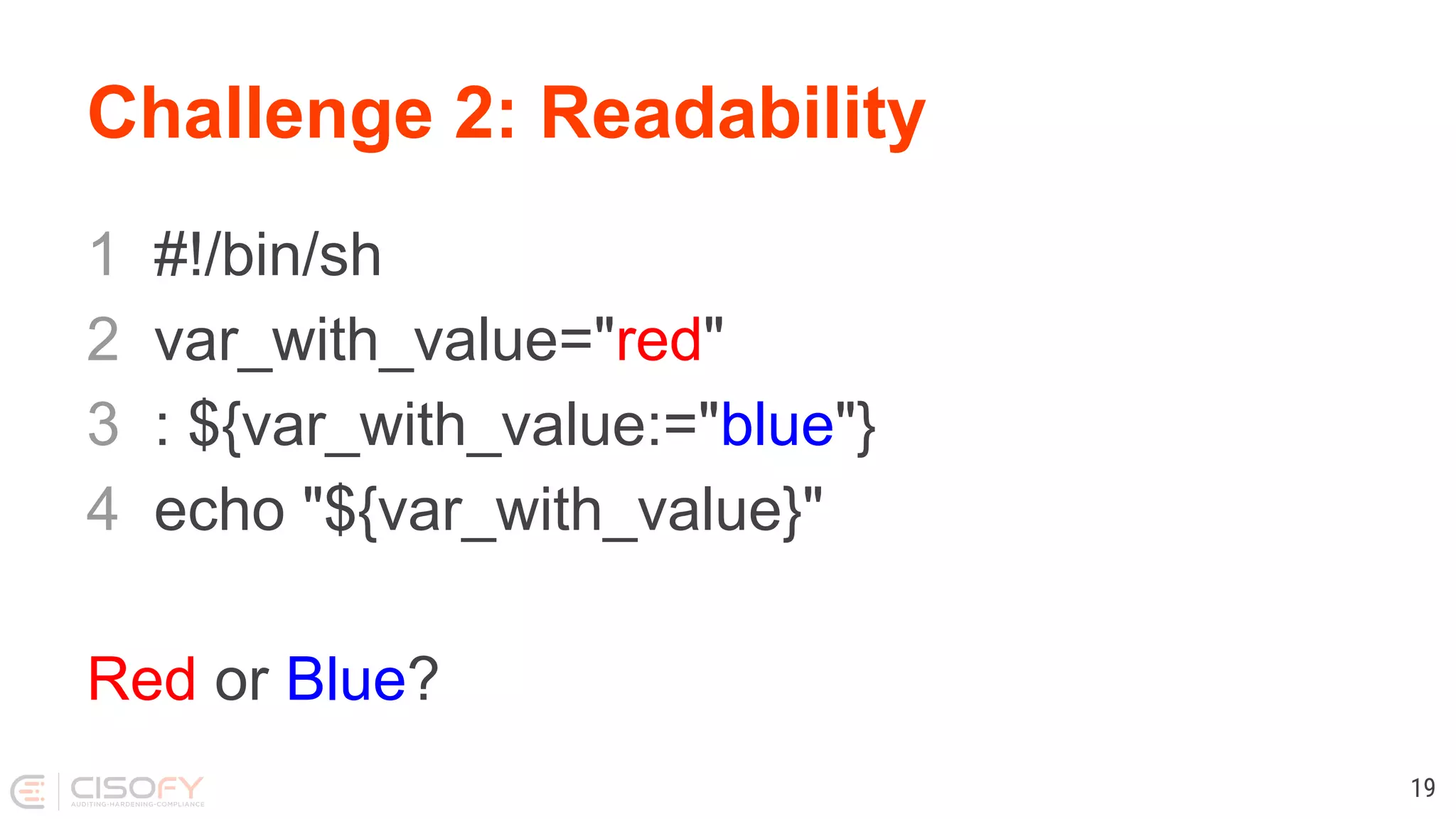 Challenge 2: Readability

1 #!/bin/sh
2 var_with_value="red"
3 : ${var_with_value:="blue"}
4 echo "${var_with_value}"

Red or Blue?

CISOFY
AUDITING·HARDENING·COMPLIANCE

19